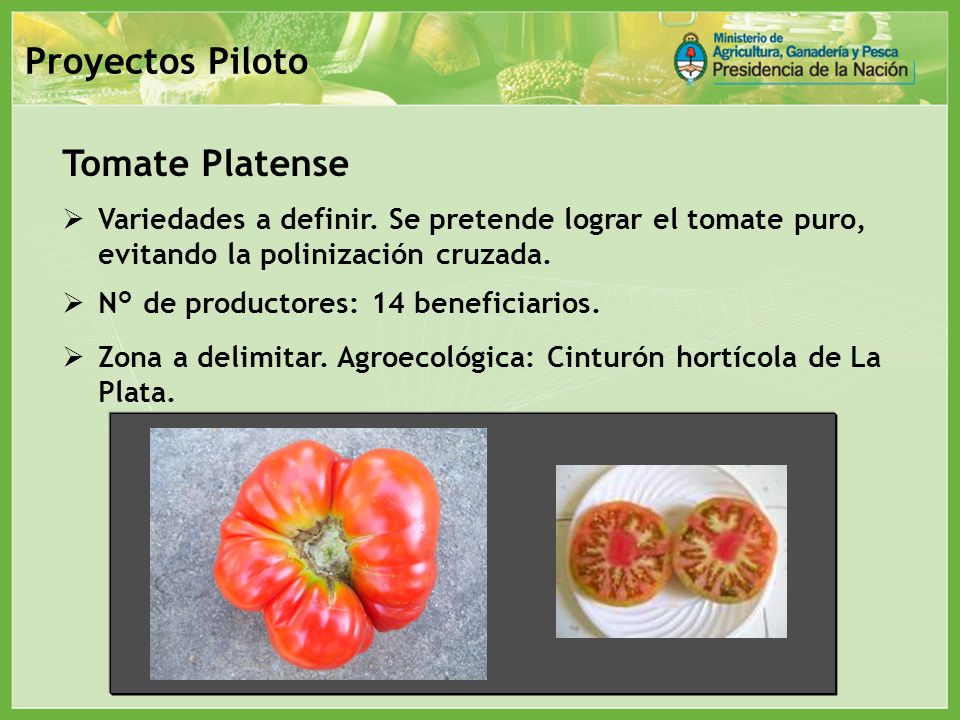 Proyectos Piloto

Ministerio de Agricultura, Ganadería y Pesca
Presidencia de la Nación

Tomate Platense

➢ Variedades a definir. Se pretende lograr el tomate puro, evitando la polinización cruzada.

➢ N° de productores: 14 beneficiarios.

➢ Zona a delimitar. Agroecológica: Cinturón hortícola de La Plata.